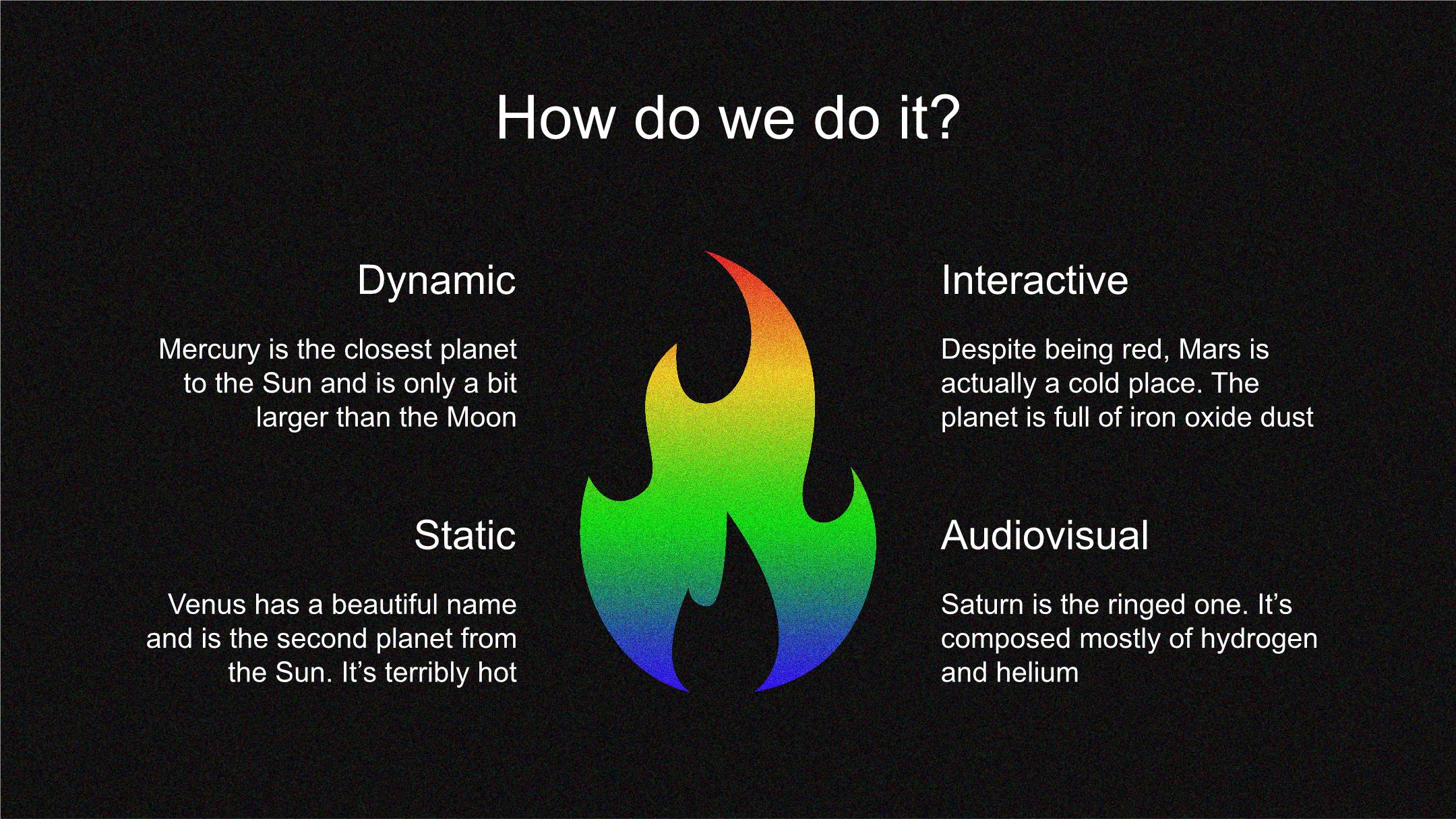 How do we do it?

Dynamic

Mercury is the closest planet to the Sun and is only a bit larger than the Moon

Static

Venus has a beautiful name and is the second planet from the Sun. It’s terribly hot

Interactive

Despite being red, Mars is actually a cold place. The planet is full of iron oxide dust

Audiovisual

Saturn is the ringed one. It’s composed mostly of hydrogen and helium